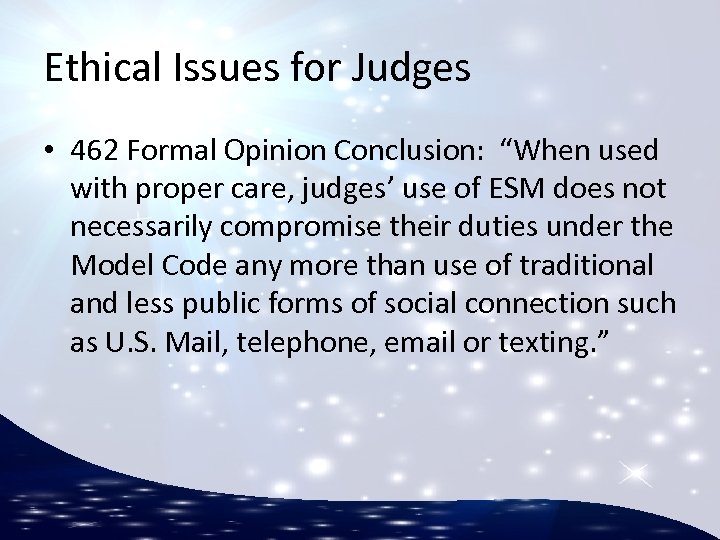 Ethical Issues for Judges

• 462 Formal Opinion Conclusion: “When used with proper care, judges’ use of ESM does not necessarily compromise their duties under the Model Code any more than use of traditional and less public forms of social connection such as U.S. Mail, telephone, email or texting.”